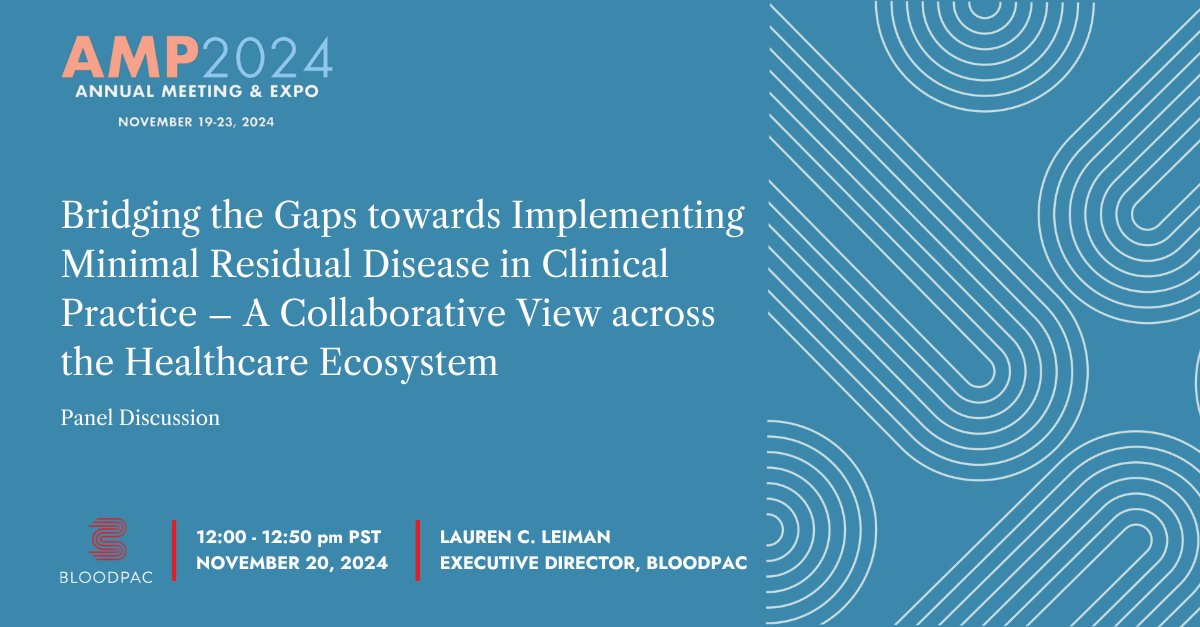 AMP2024
ANNUAL MEETING & EXPO
NOVEMBER 19-23, 2024

Bridging the Gaps towards Implementing Minimal Residual Disease in Clinical Practice – A Collaborative View across the Healthcare Ecosystem

Panel Discussion

BLOODPAC

12:00 - 12:50 pm PST
NOVEMBER 20, 2024

LAUREN C. LEIMAN
EXECUTIVE DIRECTOR, BLOODPAC